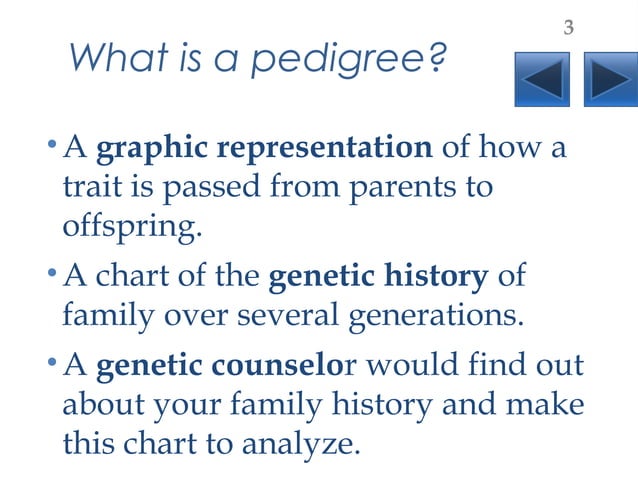 3

What is a pedigree?

• A graphic representation of how a trait is passed from parents to offspring.

• A chart of the genetic history of family over several generations.

• A genetic counselor would find out about your family history and make this chart to analyze.